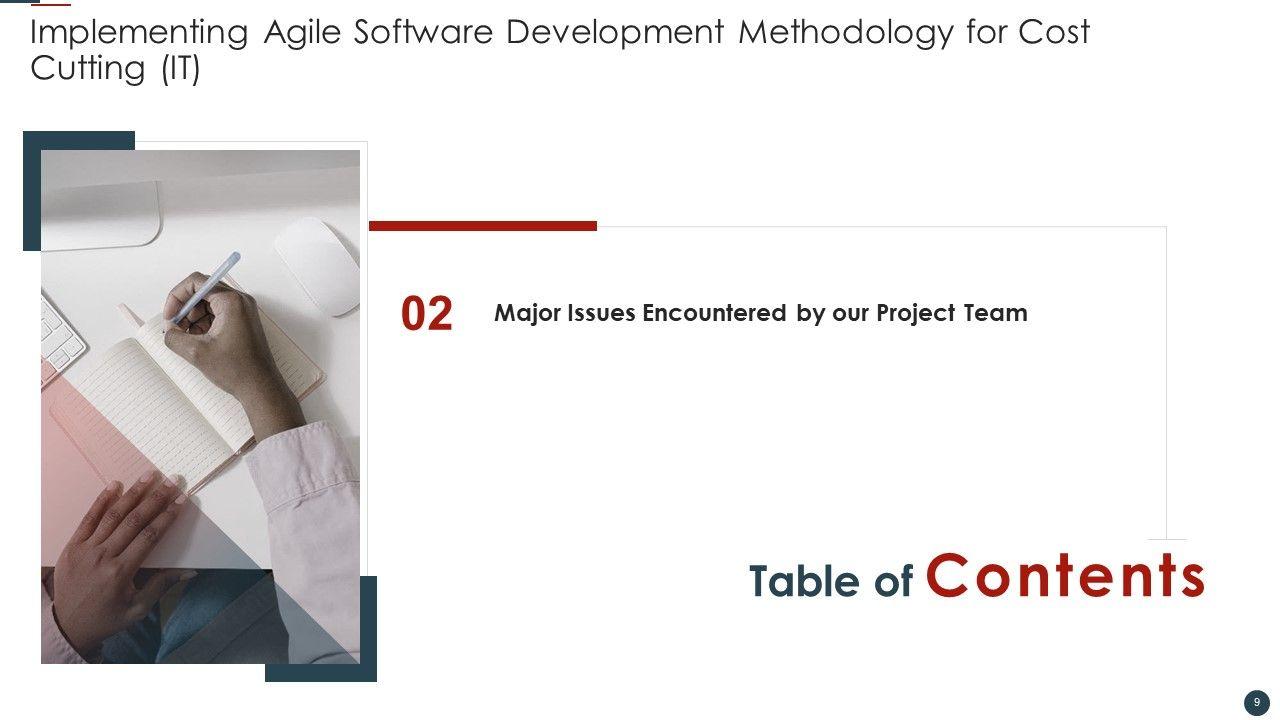 Implementing Agile Software Development Methodology for Cost Cutting (IT)

02 Major Issues Encountered by our Project Team

Table of Contents

9